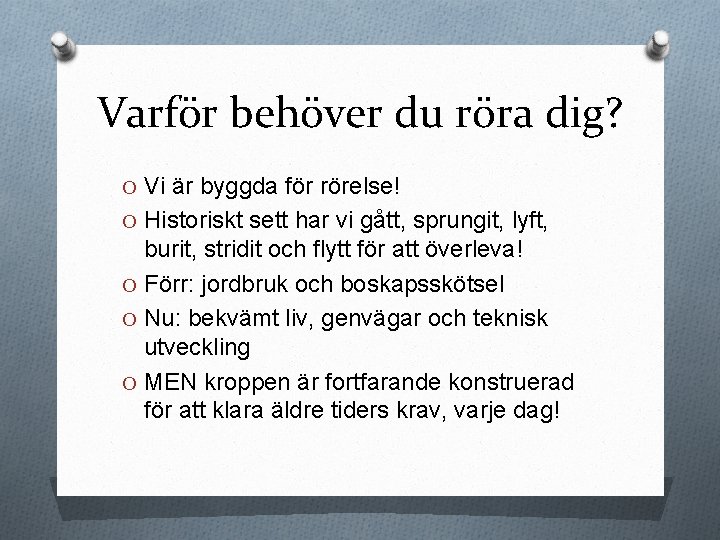 Varför behöver du röra dig?

O Vi är byggda för rörelse!
O Historiskt sett har vi gått, sprungit, lyft, burit, stridit och flytt för att överleva!
O Förr: jordbruk och boskapsskötsel
O Nu: bekvämt liv, genvägar och teknisk utveckling
O MEN kroppen är fortfarande konstruerad för att klara äldre tiders krav, varje dag!